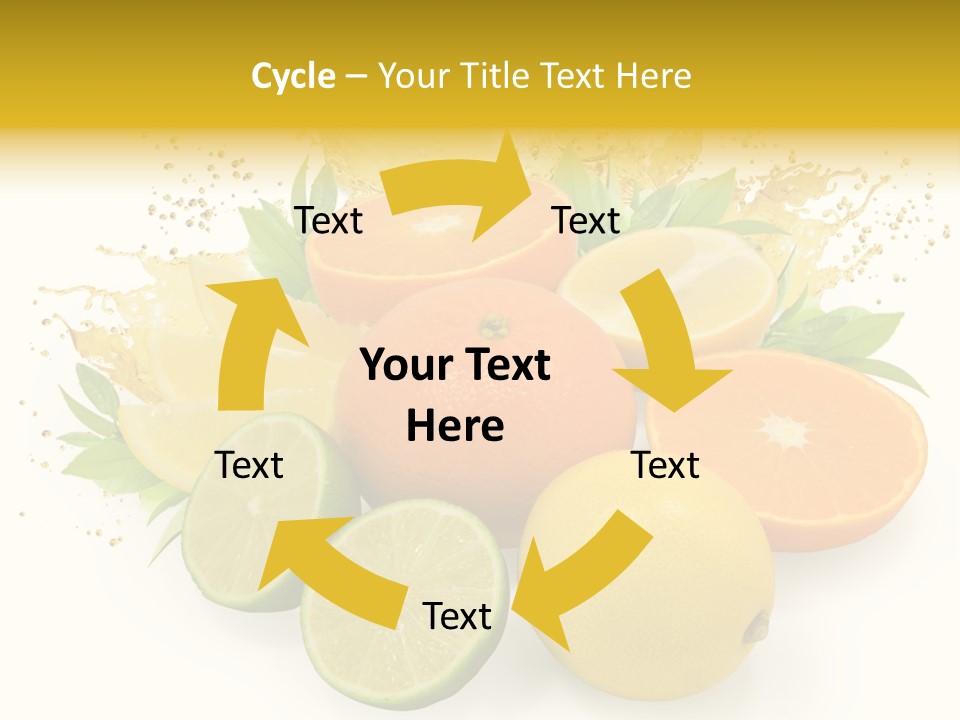 Cycle – Your Title Text Here

Text

Text

Your Text Here

Text

Text

Text